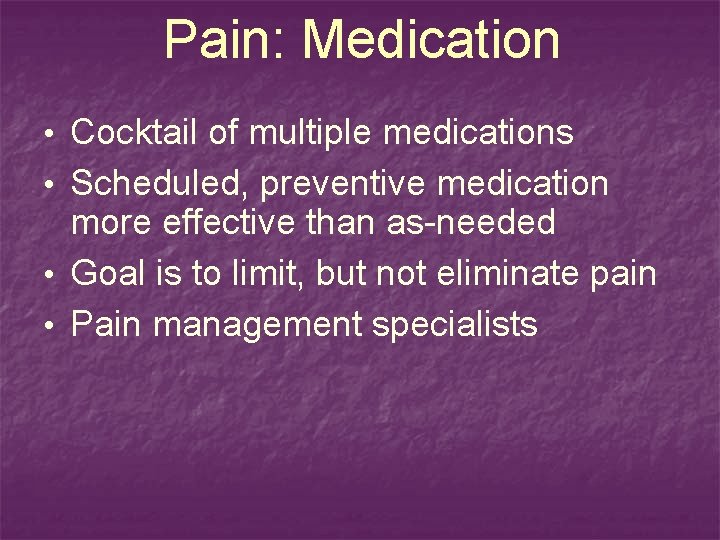 Pain: Medication

• Cocktail of multiple medications
• Scheduled, preventive medication more effective than as-needed
• Goal is to limit, but not eliminate pain
• Pain management specialists